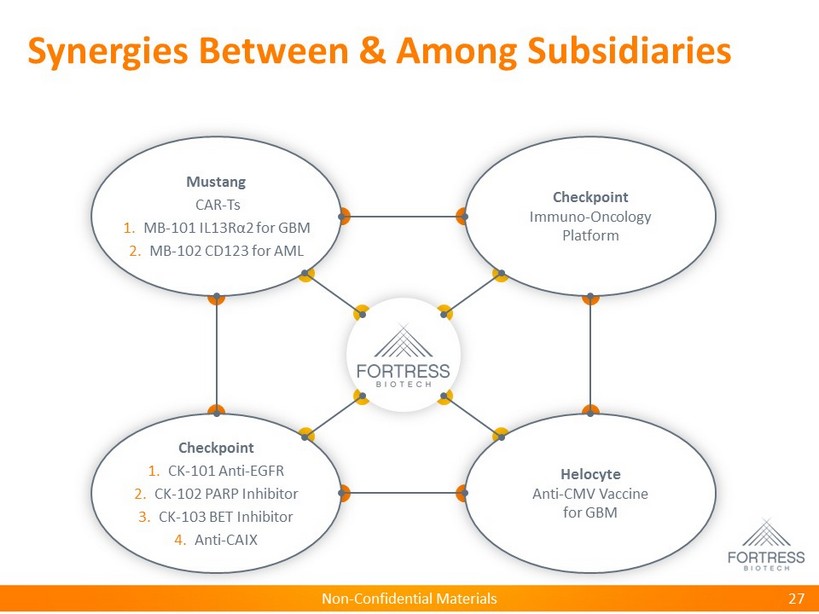 Synergies Between & Among Subsidiaries

Mustang
CAR-Ts
1. MB-101 IL13Rα2 for GBM
2. MB-102 CD123 for AML

Checkpoint
Immuno-Oncology Platform

FORTRESS
BIOTECH

Checkpoint
1. CK-101 Anti-EGFR
2. CK-102 PARP Inhibitor
3. CK-103 BET Inhibitor
4. Anti-CAIX

Helocyte
Anti-CMV Vaccine for GBM

FORTRESS
BIOTECH

Non-Confidential Materials

27